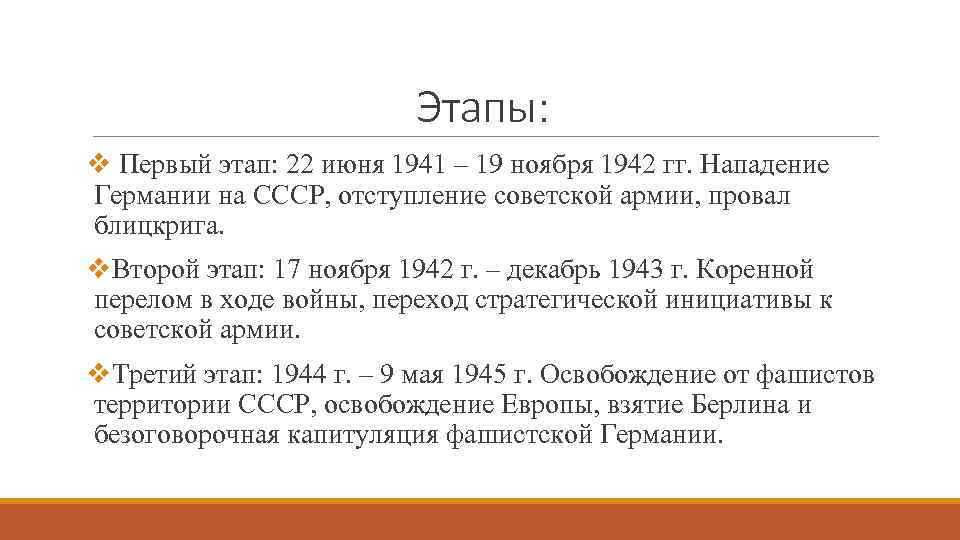 Этапы:

❖ Первый этап: 22 июня 1941 – 19 ноября 1942 гг. Нападение Германии на СССР, отступление советской армии, провал блицкрига.

❖Второй этап: 17 ноября 1942 г. – декабрь 1943 г. Коренной перелом в ходе войны, переход стратегической инициативы к советской армии.

❖Третий этап: 1944 г. – 9 мая 1945 г. Освобождение от фашистов территории СССР, освобождение Европы, взятие Берлина и безоговорочная капитуляция фашистской Германии.